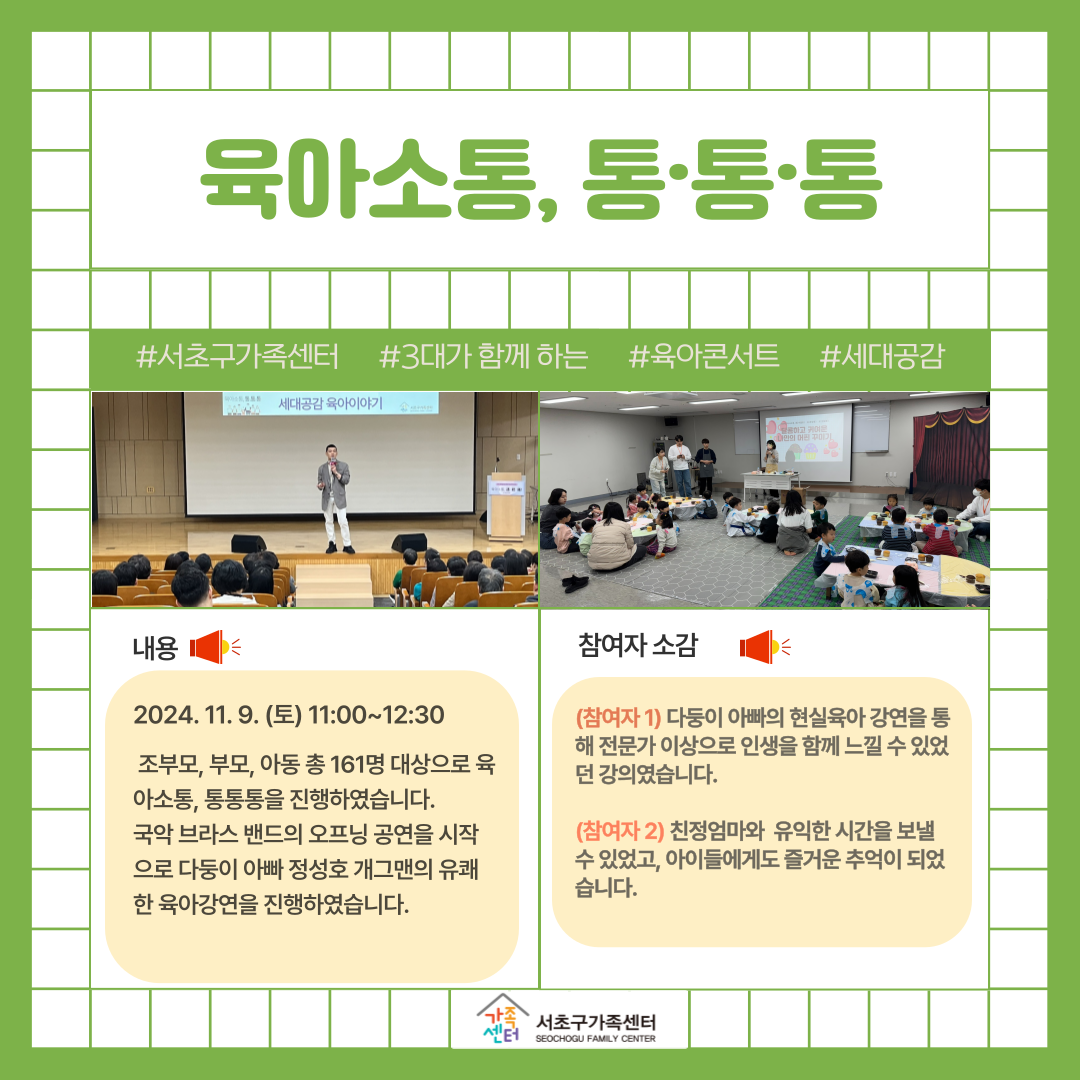 육아소통, 통·통·통

#서초구가족센터 #3대가 함께 하는 #육아콘서트 #세대공감

세대공감 육아이야기

내용

2024. 11. 9. (토) 11:00~12:30

조부모, 부모, 아동 총 161명 대상으로 육아소통, 통통통을 진행하였습니다.
국악 브라스 밴드의 오프닝 공연을 시작으로 다둥이 아빠 정성호 개그맨의 유쾌한 육아강연을 진행하였습니다.

참여자 소감

(참여자 1) 다둥이 아빠의 현실육아 강연을 통해 전문가 이상으로 인생을 함께 느낄 수 있었던 강의였습니다.

(참여자 2) 친정엄마와 유익한 시간을 보낼 수 있었고, 아이들에게도 즐거운 추억이 되었습니다.

가족센터 서초구가족센터 SEOCHOGU FAMILY CENTER